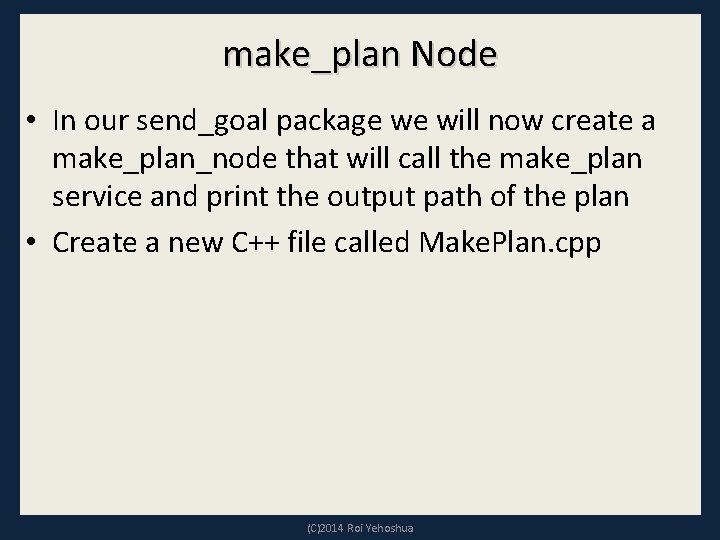 make_plan Node

• In our send_goal package we will now create a make_plan_node that will call the make_plan service and print the output path of the plan
• Create a new C++ file called MakePlan.cpp

(C)2014 Roi Yehoshua